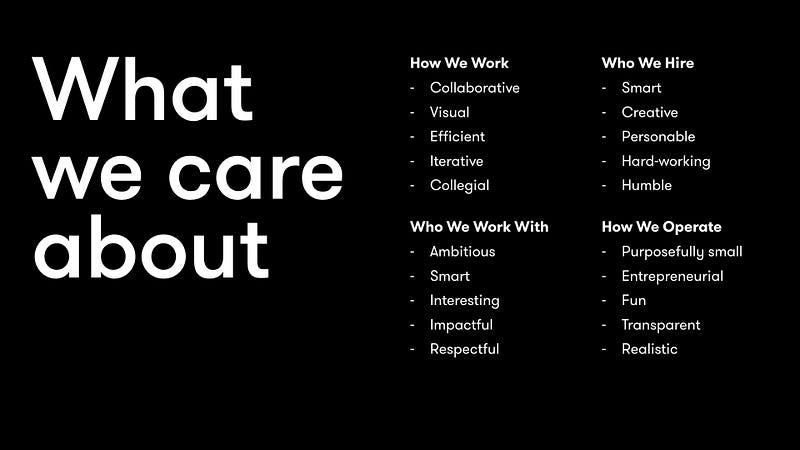 What we care about

How We Work
- Collaborative
- Visual
- Efficient
- Iterative
- Collegial

Who We Work With
- Ambitious
- Smart
- Interesting
- Impactful
- Respectful

Who We Hire
- Smart
- Creative
- Personable
- Hard-working
- Humble

How We Operate
- Purposefully small
- Entrepreneurial
- Fun
- Transparent
- Realistic